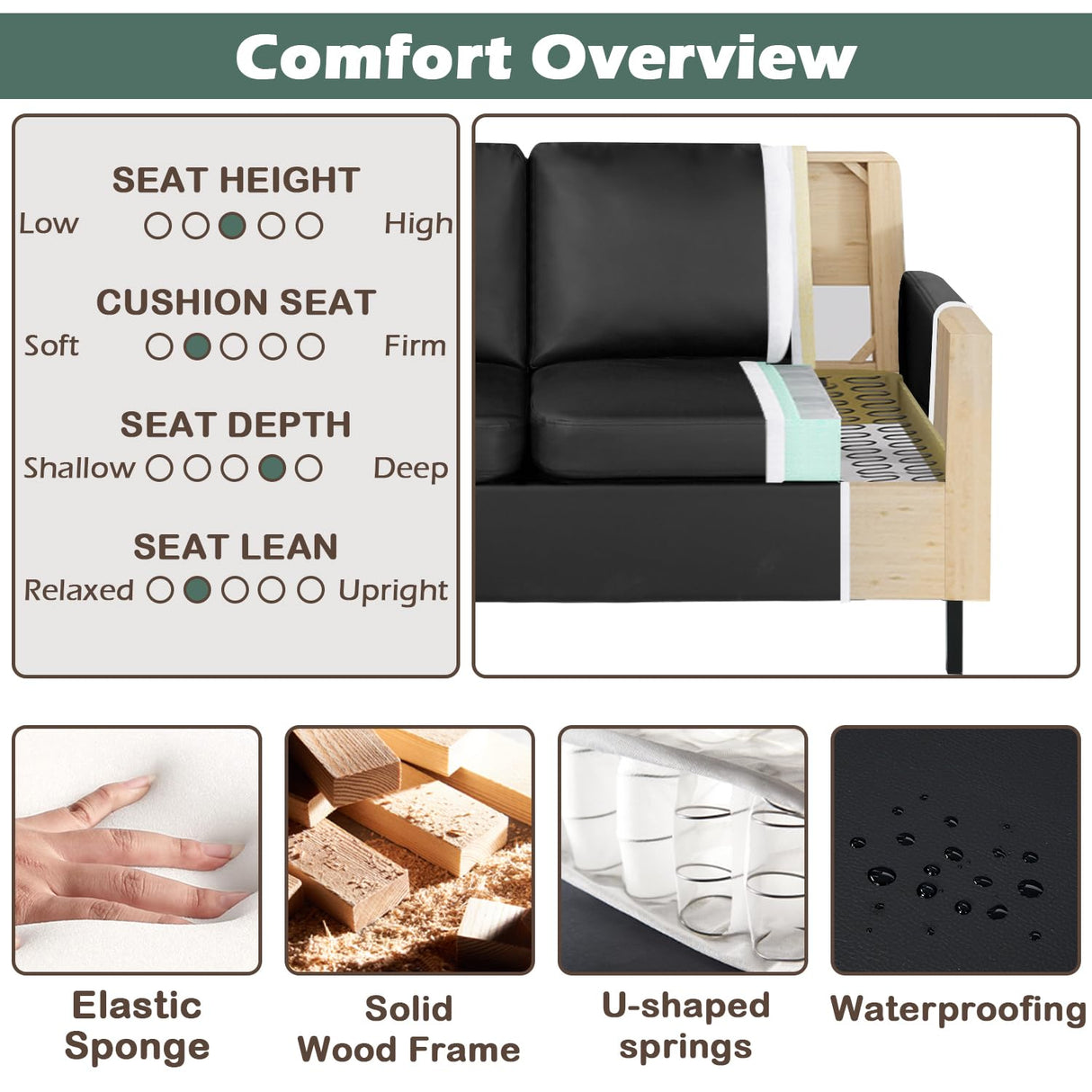 Comfort Overview

SEAT HEIGHT
Low High

CUSHION SEAT
Soft Firm

SEAT DEPTH
Shallow Deep

SEAT LEAN
Relaxed Upright

Elastic Sponge

Solid Wood Frame

U-shaped springs

Waterproofing